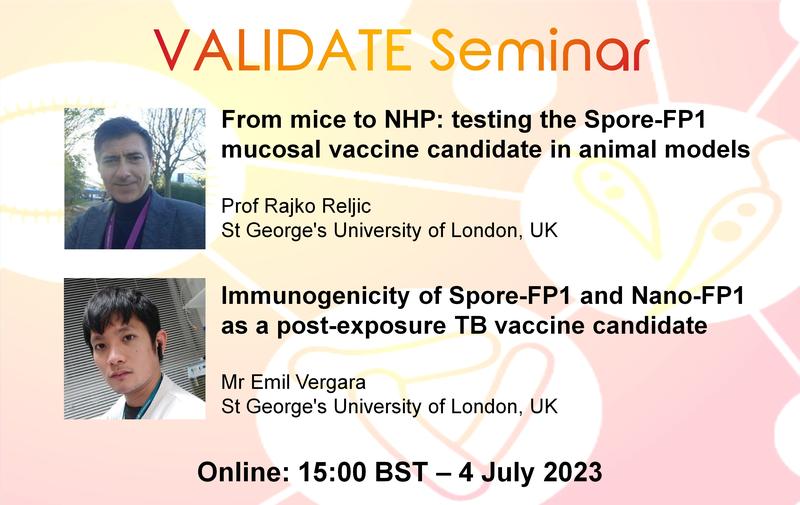 VALIDATE Seminar

From mice to NHP: testing the Spore-FP1 mucosal vaccine candidate in animal models

Prof Rajko Reljic
St George's University of London, UK

Immunogenicity of Spore-FP1 and Nano-FP1 as a post-exposure TB vaccine candidate

Mr Emil Vergara
St George's University of London, UK

Online: 15:00 BST – 4 July 2023